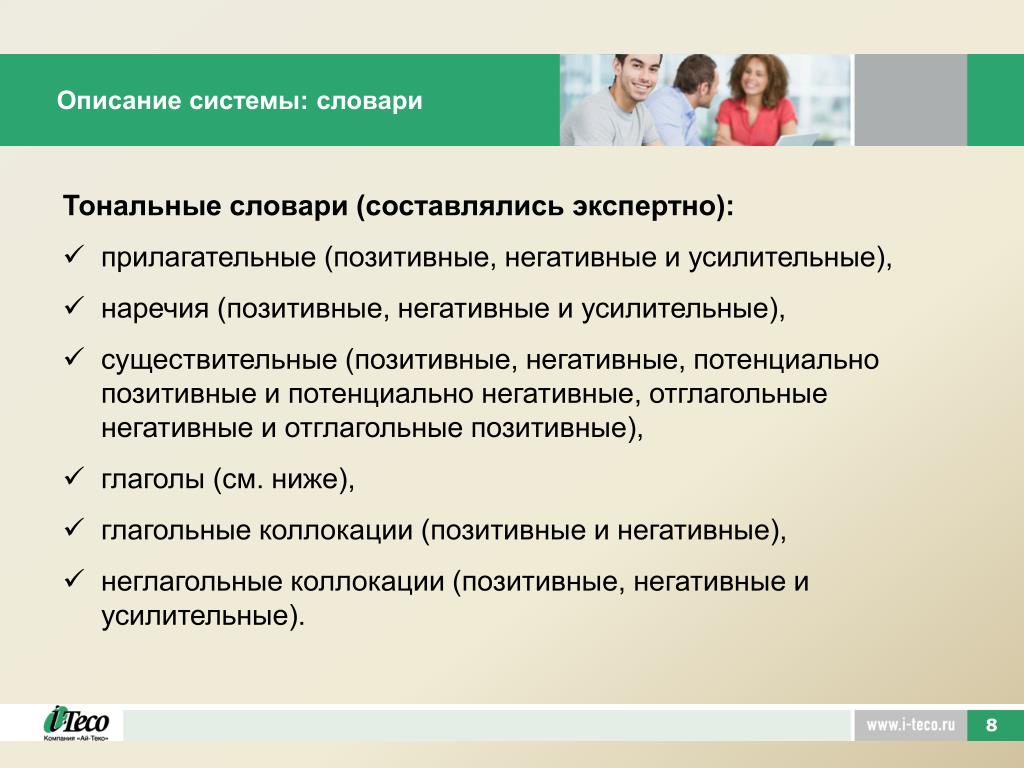 Описание системы: словари

Тональные словари (составлялись экспертно):

✓ прилагательные (позитивные, негативные и усилительные),

✓ наречия (позитивные, негативные и усилительные),

✓ существительные (позитивные, негативные, потенциально позитивные и потенциально негативные, отглагольные негативные и отглагольные позитивные),

✓ глаголы (см. ниже),

✓ глагольные коллокации (позитивные и негативные),

✓ неглагольные коллокации (позитивные, негативные и усилительные).

i-Teco
Компания «Ай-Теко»

www.i-teco.ru 8